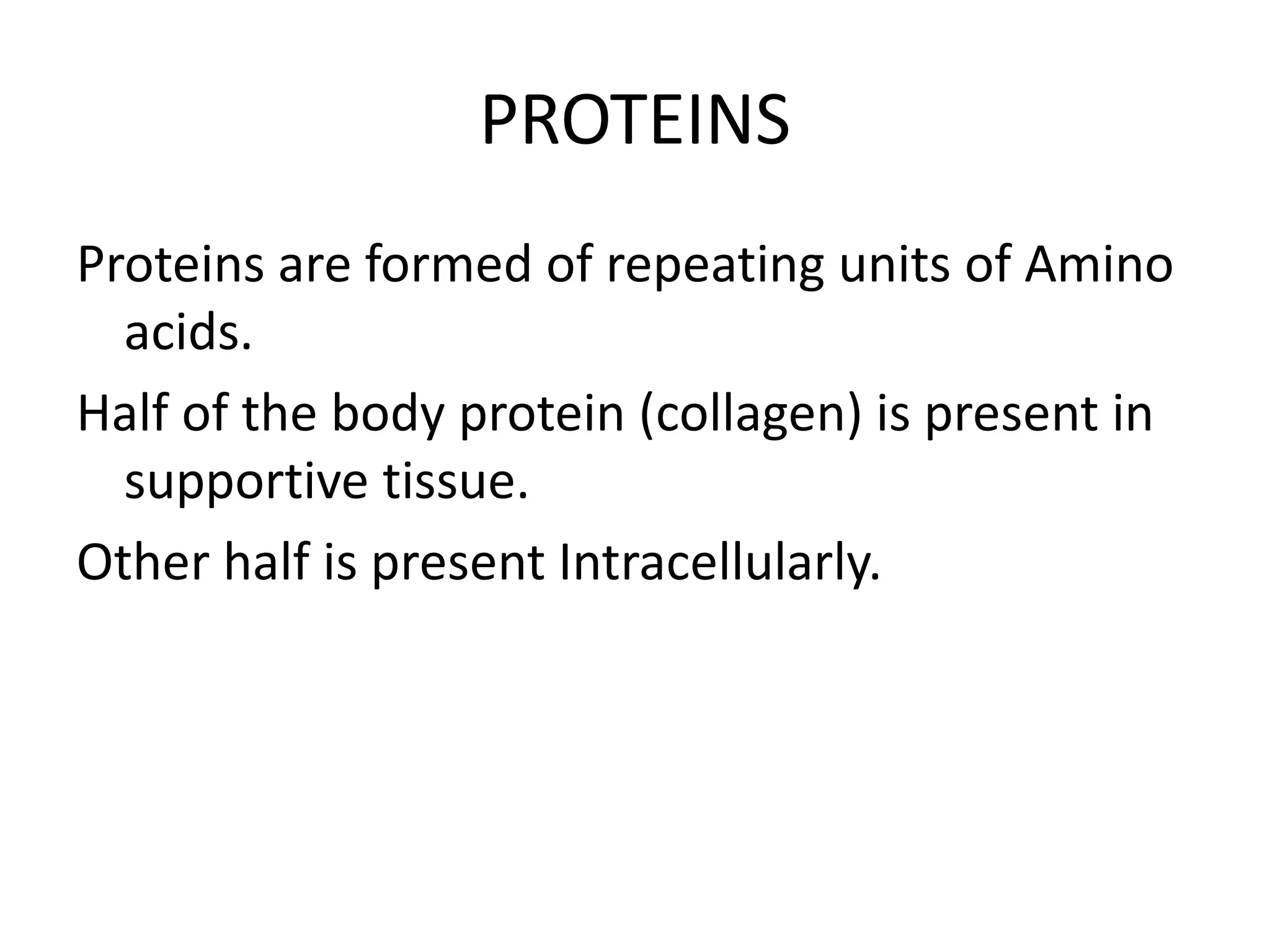 PROTEINS

Proteins are formed of repeating units of Amino acids.

Half of the body protein (collagen) is present in supportive tissue.

Other half is present Intracellularly.